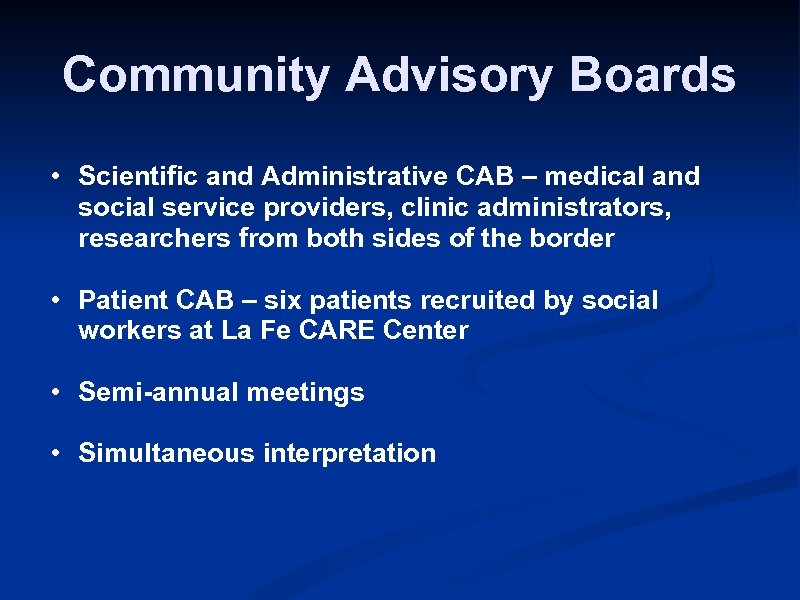 Community Advisory Boards

• Scientific and Administrative CAB – medical and social service providers, clinic administrators, researchers from both sides of the border

• Patient CAB – six patients recruited by social workers at La Fe CARE Center

• Semi-annual meetings

• Simultaneous interpretation